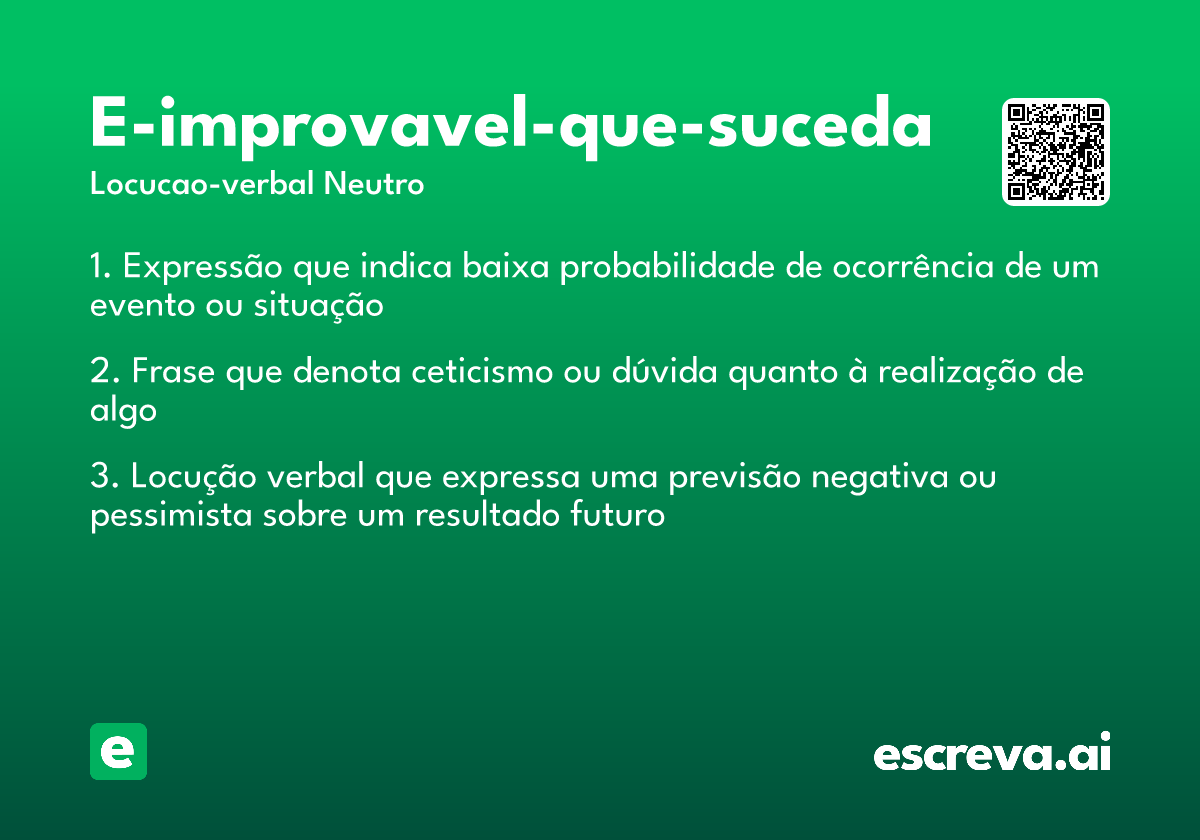 E-improvavel-que-suceda

Locucao-verbal Neutro

1. Expressão que indica baixa probabilidade de ocorrência de um evento ou situação

2. Frase que denota ceticismo ou dúvida quanto à realização de algo

3. Locução verbal que expressa uma previsão negativa ou pessimista sobre um resultado futuro

e

escreva.ai